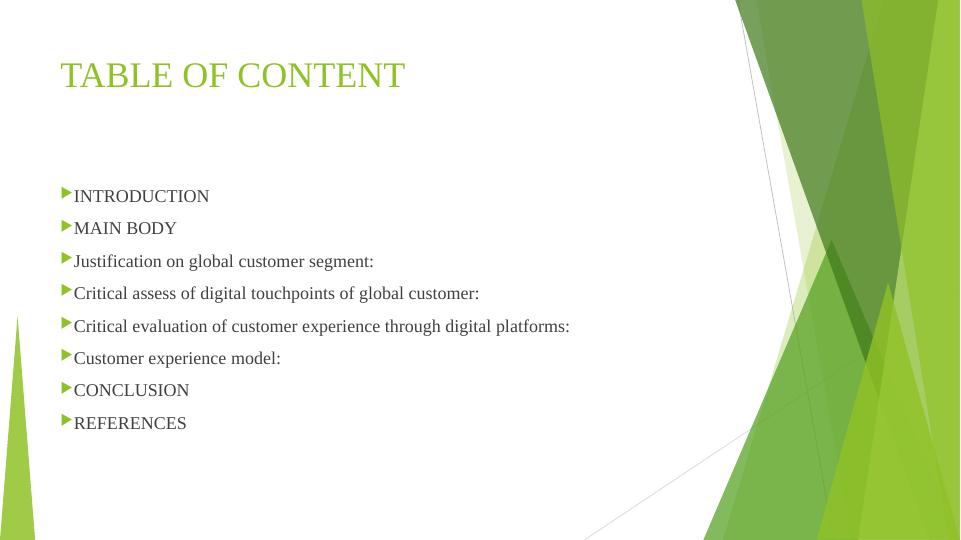 TABLE OF CONTENT

INTRODUCTION
MAIN BODY
Justification on global customer segment:
Critical assess of digital touchpoints of global customer:
Critical evaluation of customer experience through digital platforms:
Customer experience model:
CONCLUSION
REFERENCES